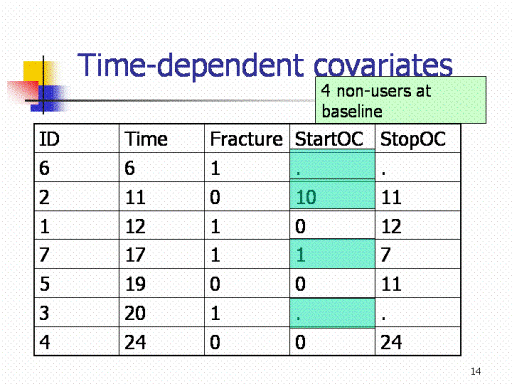 Time-dependent covariates

4 non-users at baseline

| ID | Time | Fracture | StartOC | StopOC |
|---|---|---|---|---|
| 6 | 6 | 1 | . | . |
| 2 | 11 | 0 | 10 | 11 |
| 1 | 12 | 1 | 0 | 12 |
| 7 | 17 | 1 | 1 | 7 |
| 5 | 19 | 0 | 0 | 11 |
| 3 | 20 | 1 | . | . |
| 4 | 24 | 0 | 0 | 24 |

14